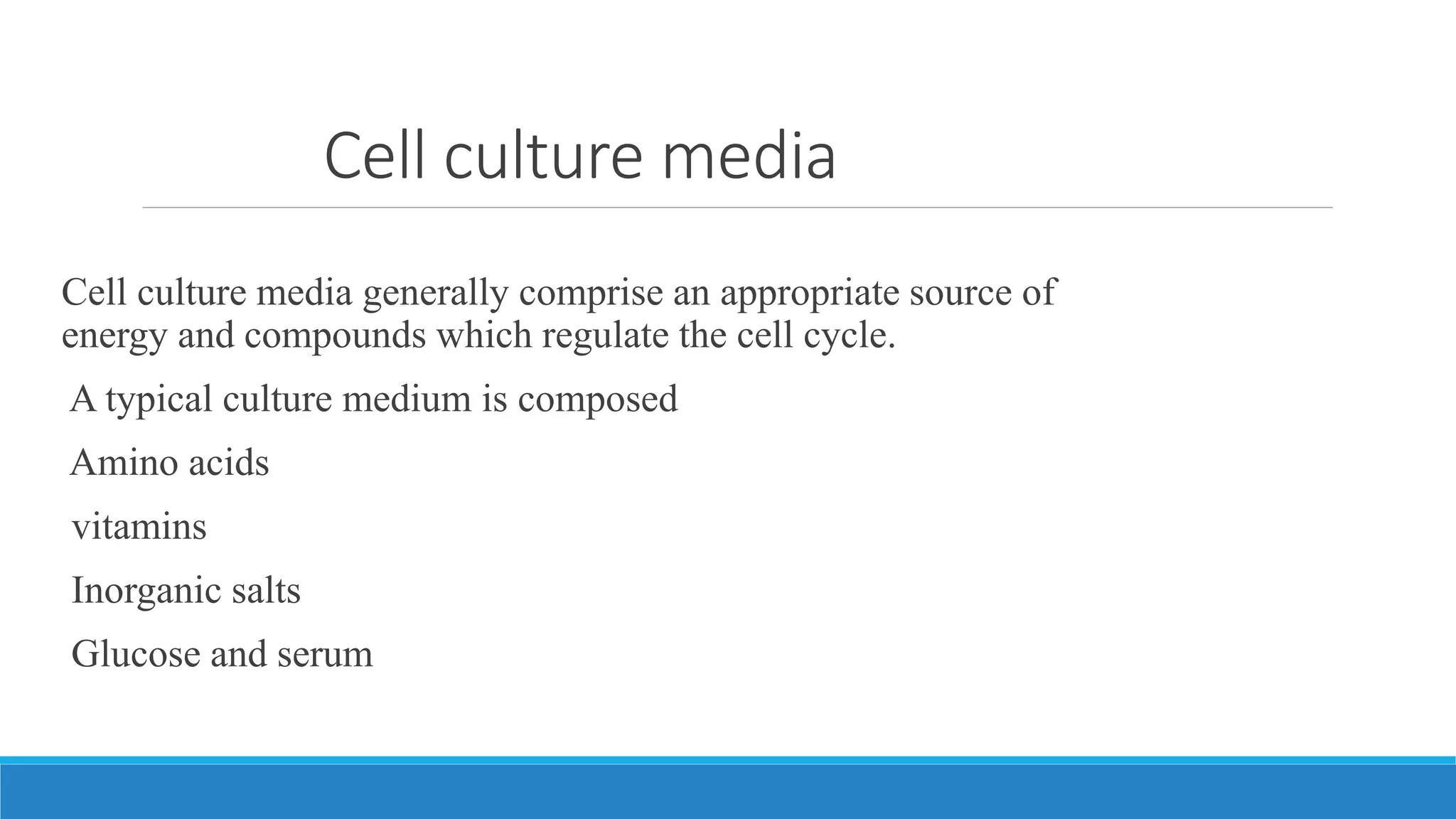 Cell culture media

Cell culture media generally comprise an appropriate source of energy and compounds which regulate the cell cycle.

A typical culture medium is composed

Amino acids

vitamins

Inorganic salts

Glucose and serum